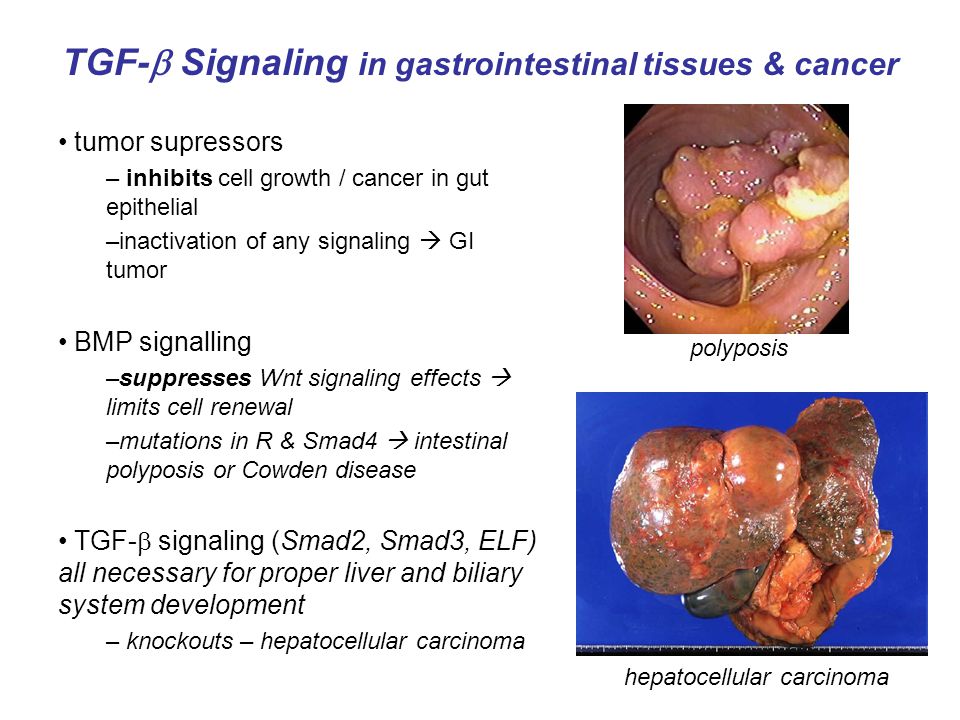 TGF-$\beta$ Signaling in gastrointestinal tissues & cancer

• tumor supressors

– inhibits cell growth / cancer in gut epithelial

–inactivation of any signaling → GI tumor

• BMP signalling

–suppresses Wnt signaling effects → limits cell renewal

–mutations in R & Smad4 → intestinal polyposis or Cowden disease

• TGF-$\beta$ signaling (Smad2, Smad3, ELF) all necessary for proper liver and biliary system development

– knockouts – hepatocellular carcinoma

polyposis

hepatocellular carcinoma